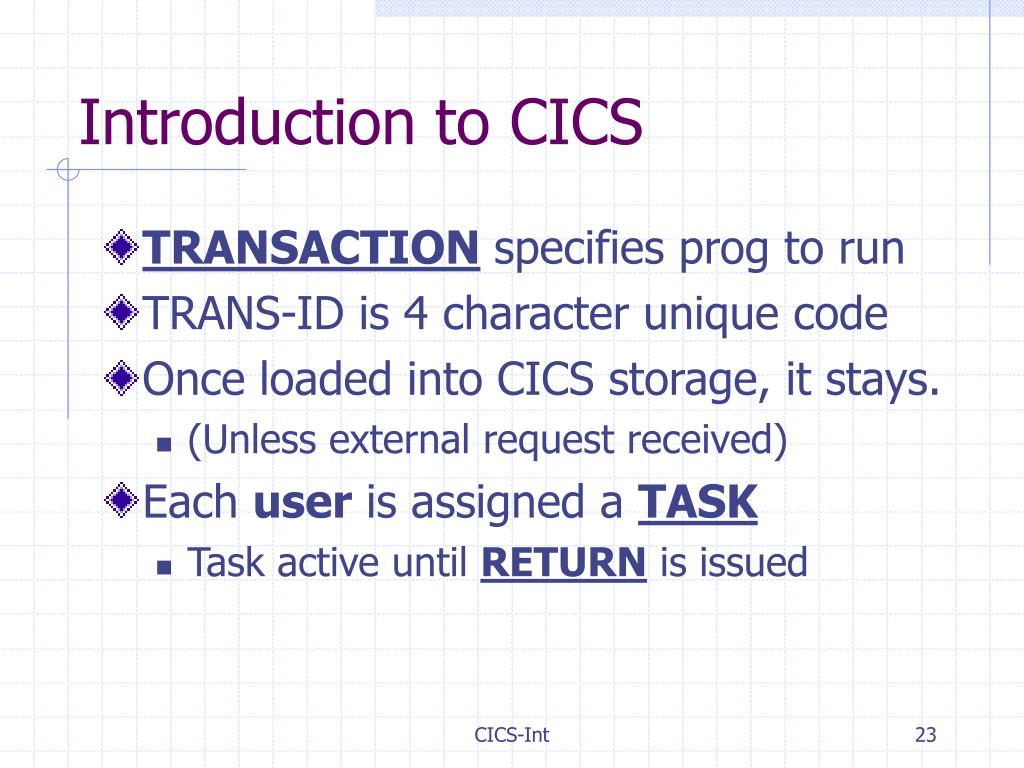 Introduction to CICS

TRANSACTION specifies prog to run

TRANS-ID is 4 character unique code

Once loaded into CICS storage, it stays.

(Unless external request received)

Each user is assigned a TASK

Task active until RETURN is issued

CICS-Int

23